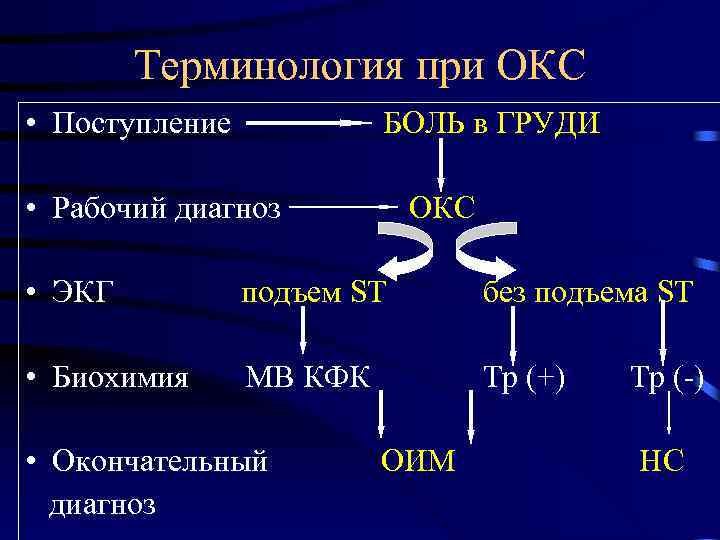 Терминология при ОКС

• Поступление БОЛЬ в ГРУДИ

• Рабочий диагноз ОКС

• ЭКГ подъем ST без подъема ST

• Биохимия МВ КФК Тр (+) Тр (-)

• Окончательный диагноз ОИМ НС